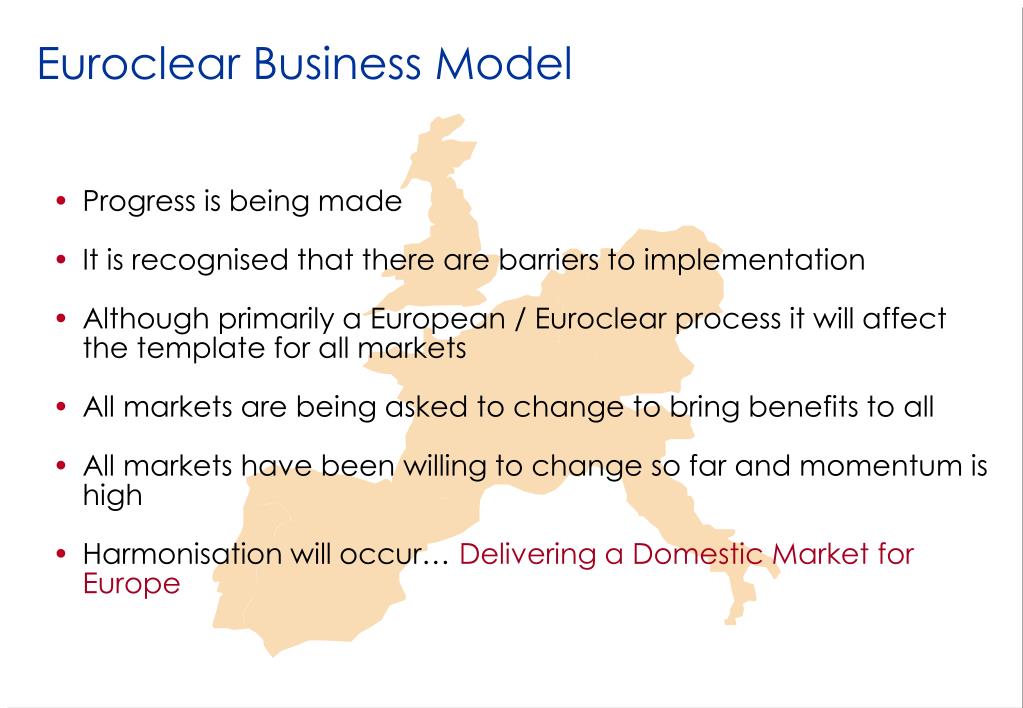 Euroclear Business Model

• Progress is being made

• It is recognised that there are barriers to implementation

• Although primarily a European / Euroclear process it will affect the template for all markets

• All markets are being asked to change to bring benefits to all

• All markets have been willing to change so far and momentum is high

• Harmonisation will occur… Delivering a Domestic Market for Europe